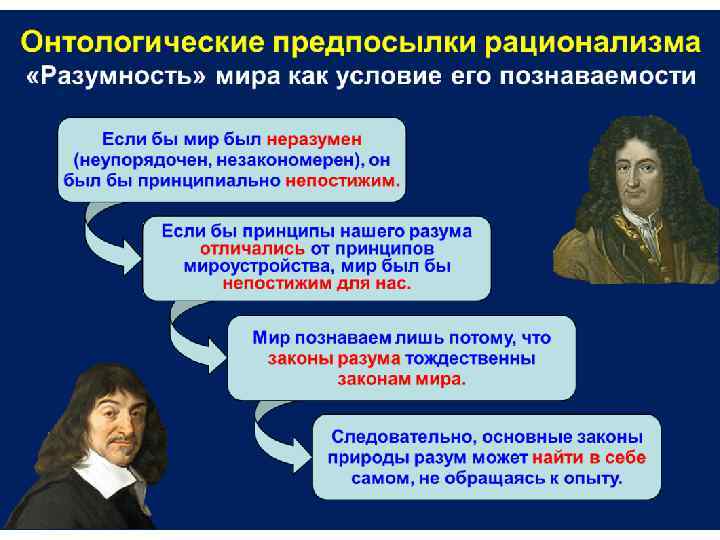 Онтологические предпосылки рационализма
«Разумность» мира как условие его познаваемости

Если бы мир был неразумен (неупорядочен, незакономерен), он был бы принципиально непостижим.

Если бы принципы нашего разума отличались от принципов мироустройства, мир был бы непостижим для нас.

Мир познаваем лишь потому, что законы разума тождественны законам мира.

Следовательно, основные законы природы разум может найти в себе самом, не обращаясь к опыту.